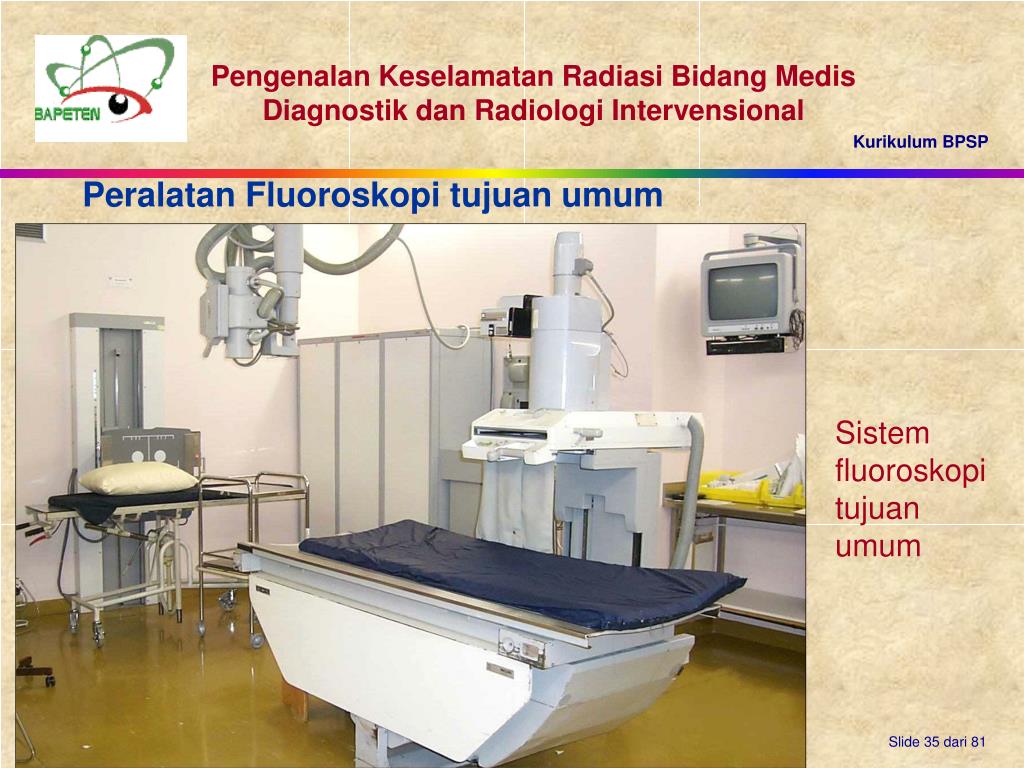 BAPETEN

Pengenalan Keselamatan Radiasi Bidang Medis Diagnostik dan Radiologi Intervensional

Kurikulum BPSP

Peralatan Fluoroskopi tujuan umum

Sistem fluoroskopi tujuan umum

Slide 35 dari 81